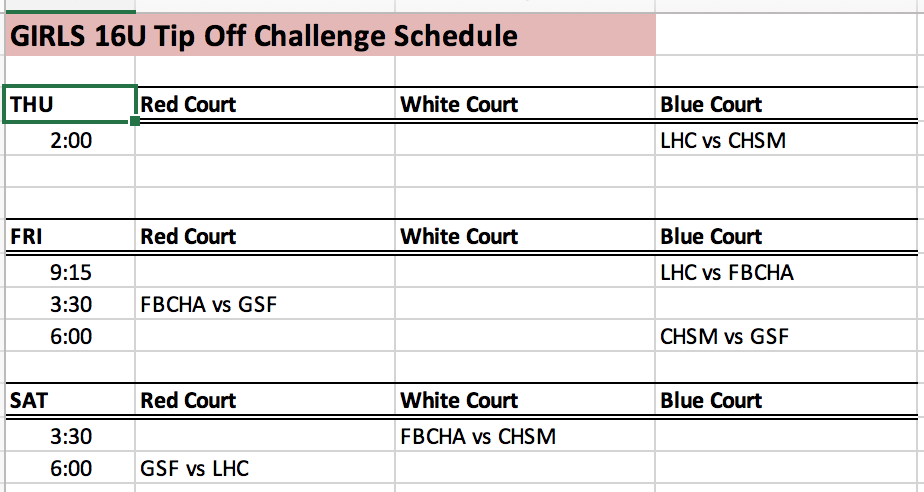 GIRLS 16U Tip Off Challenge Schedule

| THU | Red Court | White Court | Blue Court |
|---|---|---|---|
| 2:00 | | | LHC vs CHSM |

| FRI | Red Court | White Court | Blue Court |
|---|---|---|---|
| 9:15 | | | LHC vs FBCHA |
| 3:30 | FBCHA vs GSF | | |
| 6:00 | | | CHSM vs GSF |

| SAT | Red Court | White Court | Blue Court |
|---|---|---|---|
| 3:30 | | FBCHA vs CHSM | |
| 6:00 | GSF vs LHC | | |